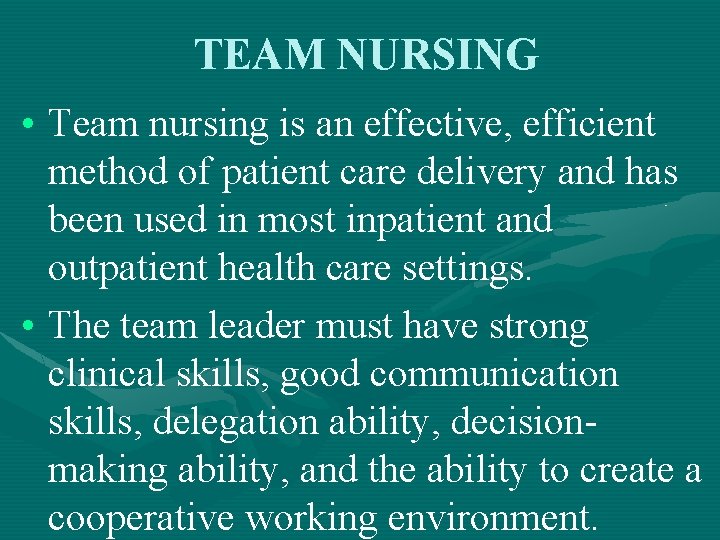 TEAM NURSING

• Team nursing is an effective, efficient method of patient care delivery and has been used in most inpatient and outpatient health care settings.

• The team leader must have strong clinical skills, good communication skills, delegation ability, decision-making ability, and the ability to create a cooperative working environment.